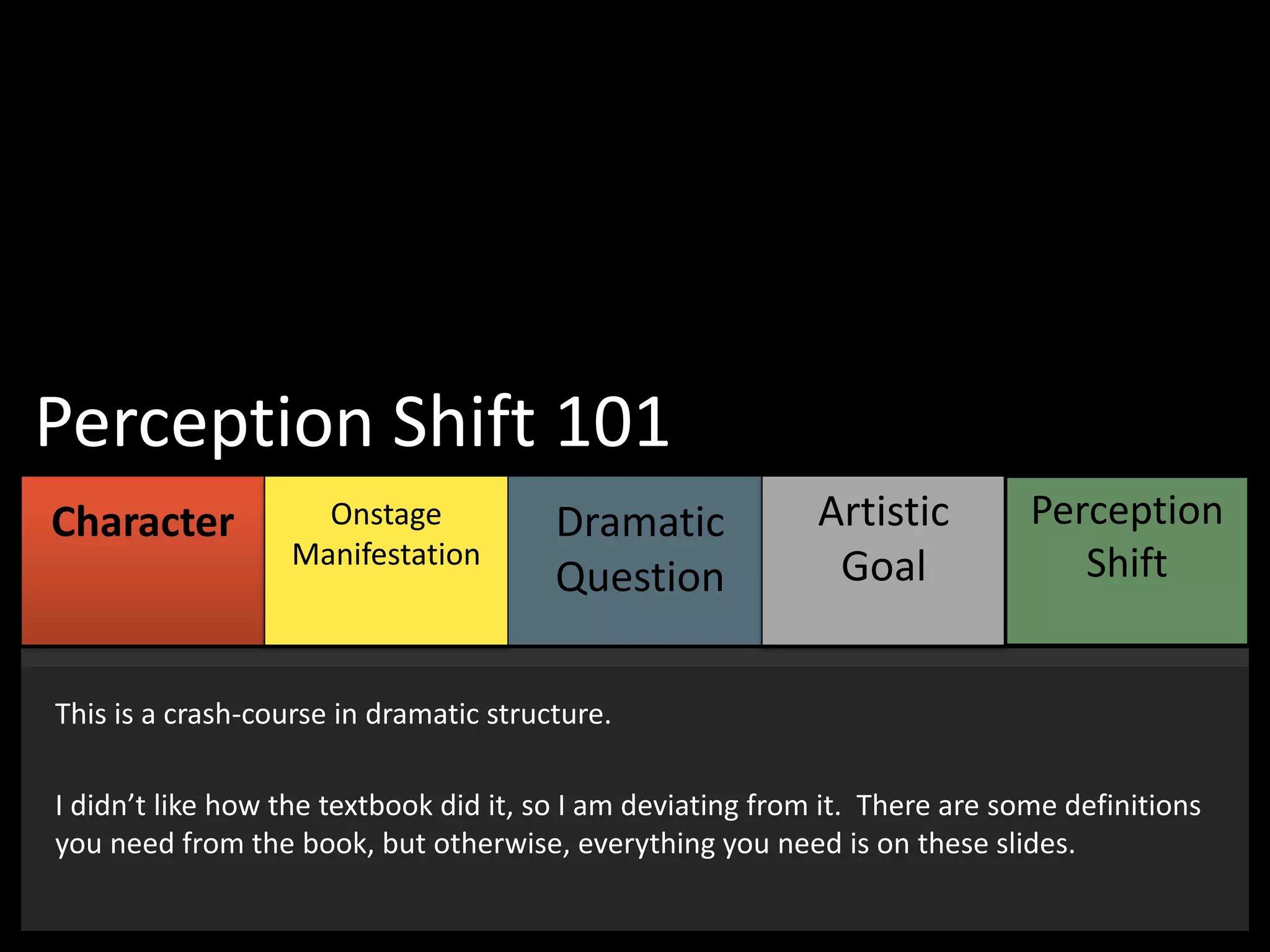 Perception Shift 101

Character

Onstage Manifestation

Dramatic Question

Artistic Goal

Perception Shift

This is a crash-course in dramatic structure.

I didn’t like how the textbook did it, so I am deviating from it. There are some definitions you need from the book, but otherwise, everything you need is on these slides.